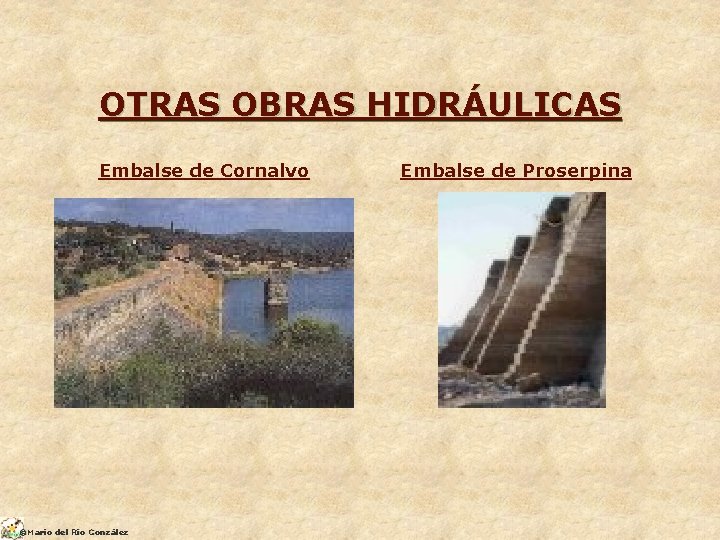 OTRAS OBRAS HIDRÁULICAS

Embalse de Cornalvo

Embalse de Proserpina

©Mario del Río González